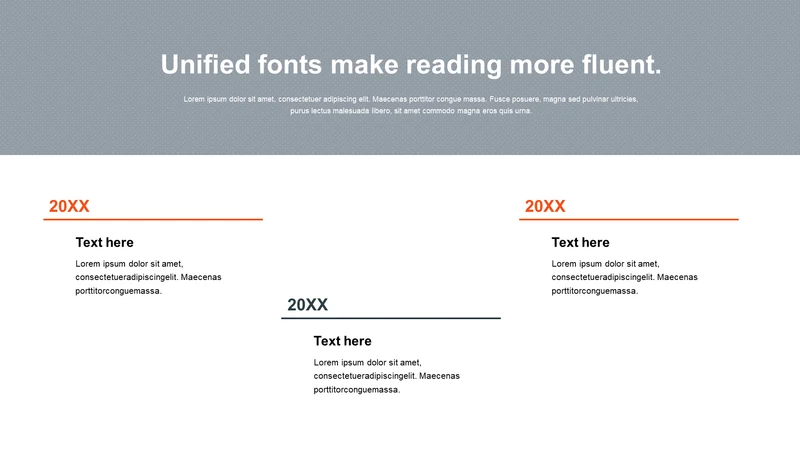 Unified fonts make reading more fluent.

Lorem ipsum dolor sit amet, consectetuer adipiscing elit. Maecenas porttitor congue massa. Fusce posuere, magna sed pulvinar ultricies, purus lectus malesuada libero, sit amet commodo magna eros quis urna.

20XX

Text here

Lorem ipsum dolor sit amet, consectetueradipiscingelit. Maecenas porttitorconguemassa.

20XX

Text here

Lorem ipsum dolor sit amet, consectetueradipiscingelit. Maecenas porttitorconguemassa.

20XX

Text here

Lorem ipsum dolor sit amet, consectetueradipiscingelit. Maecenas porttitorconguemassa.